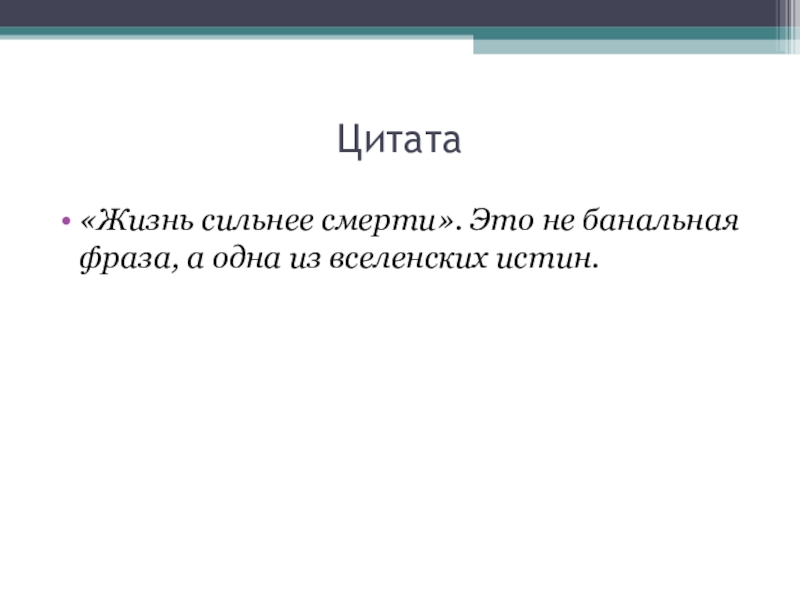 Цитата

• «Жизнь сильнее смерти». Это не банальная фраза, а одна из вселенских истин.